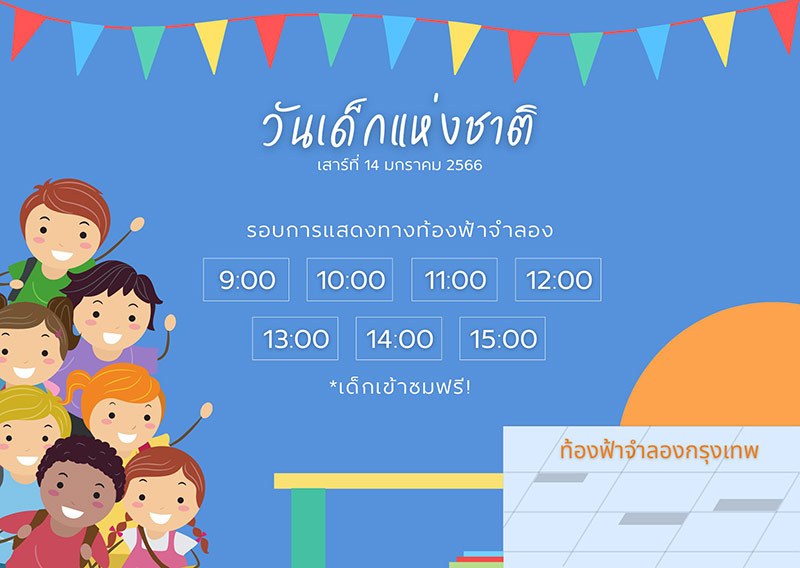 วันเด็กแห่งชาติ
เสาร์ที่ 14 มกราคม 2566

รอบการแสดงทางท้องฟ้าจำลอง

9:00 10:00 11:00 12:00

13:00 14:00 15:00

*เด็กเข้าชมฟรี!

ท้องฟ้าจำลองกรุงเทพ